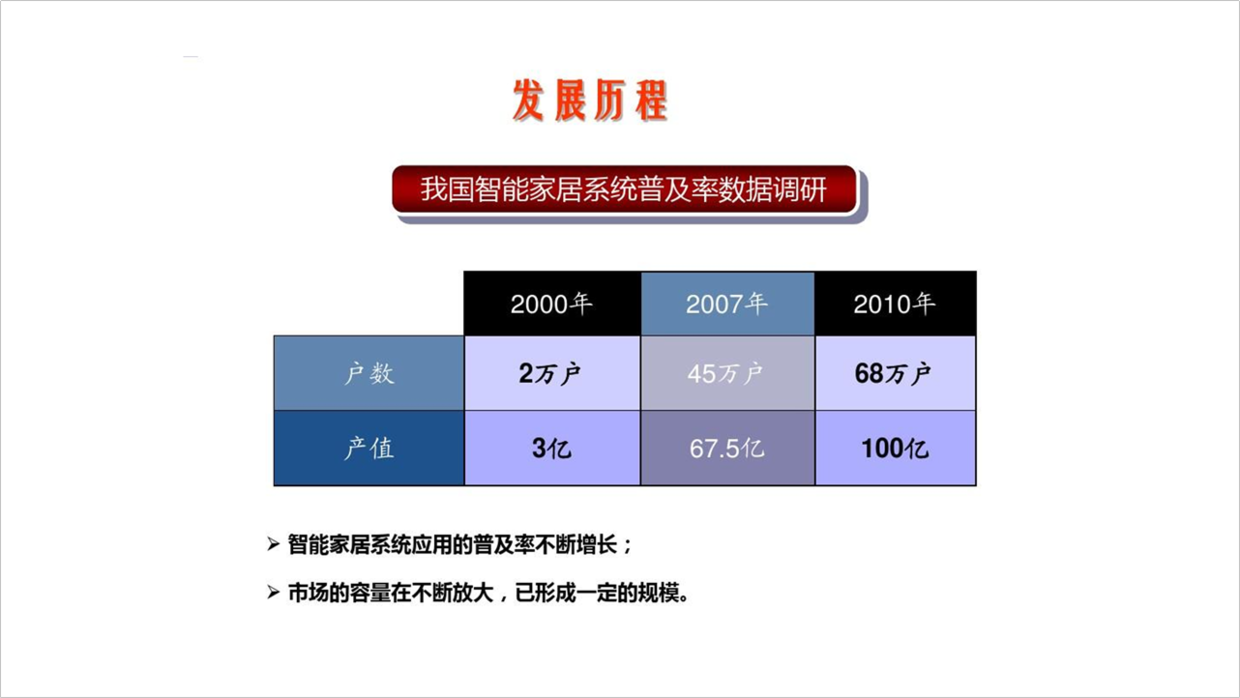 发展历程

我国智能家居系统普及率数据调研

| | 2000年 | 2007年 | 2010年 |
|---|---|---|---|
| 户数 | 2万户 | 45万户 | 68万户 |
| 产值 | 3亿 | 67.5亿 | 100亿 |

➢ 智能家居系统应用的普及率不断增长；

➢ 市场的容量在不断放大，已形成一定的规模。